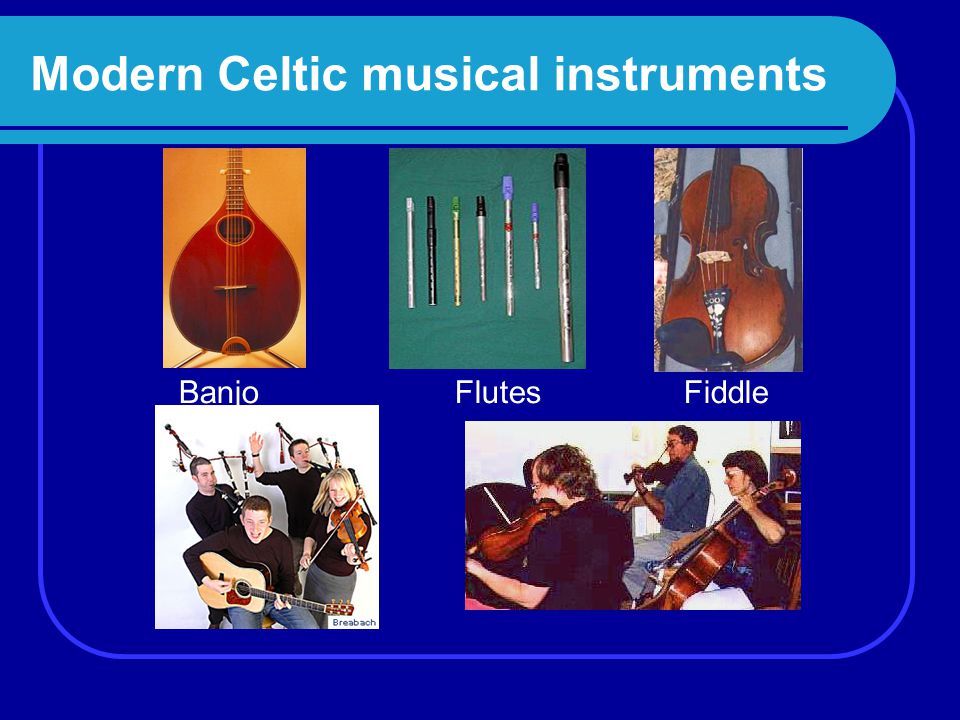 Modern Celtic musical instruments

Banjo

Flutes

Fiddle

Breabach